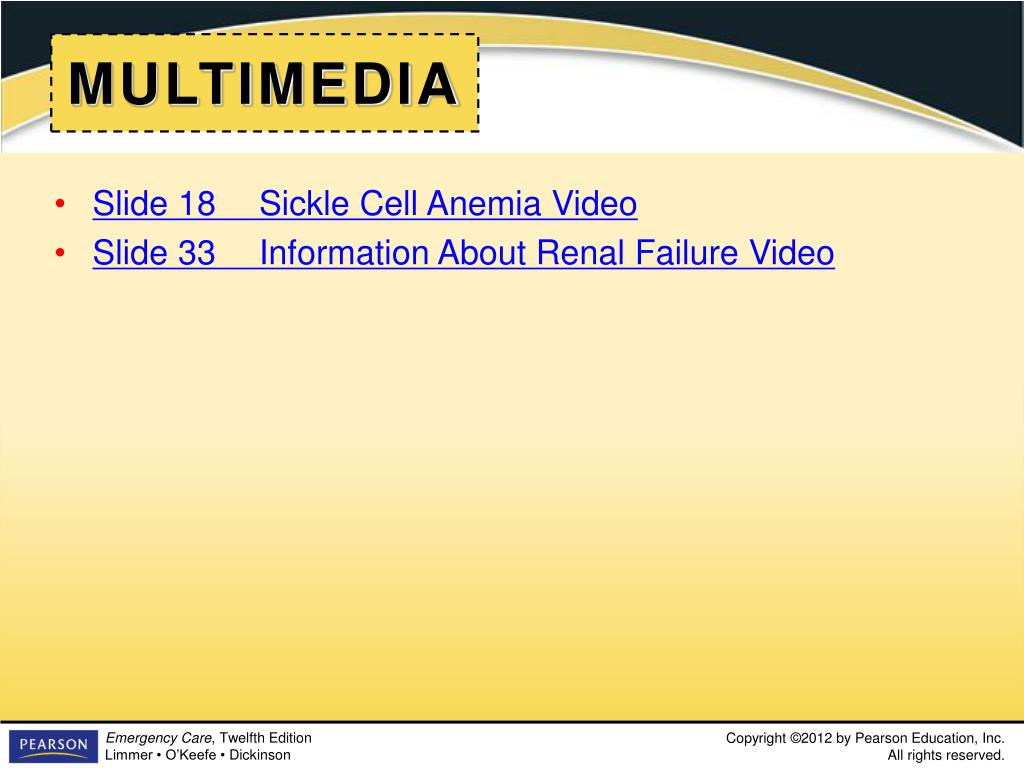 MULTIMEDIA

• Slide 18 Sickle Cell Anemia Video
• Slide 33 Information About Renal Failure Video

PEARSON

Emergency Care, Twelfth Edition
Limmer • O'Keefe • Dickinson

Copyright ©2012 by Pearson Education, Inc.
All rights reserved.